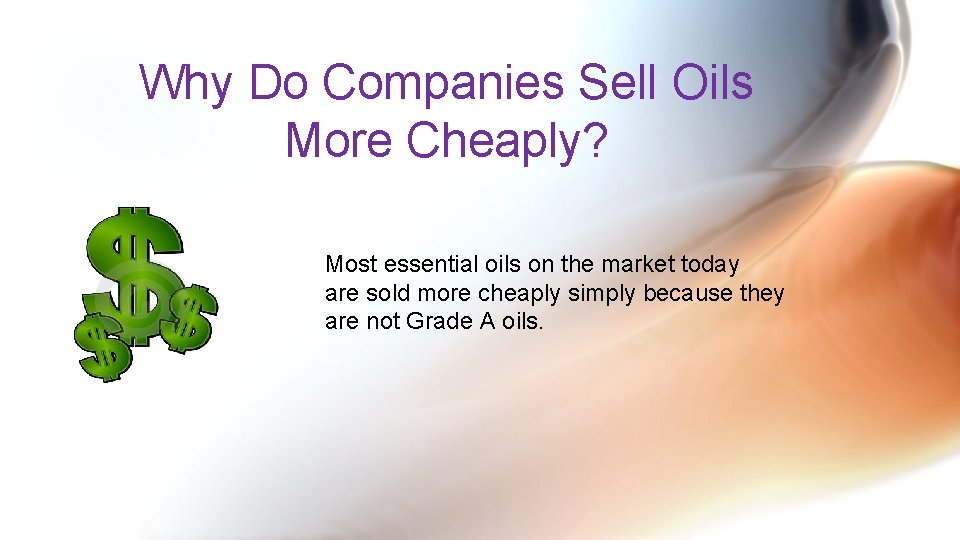 Why Do Companies Sell Oils More Cheaply?

Most essential oils on the market today are sold more cheaply simply because they are not Grade A oils.